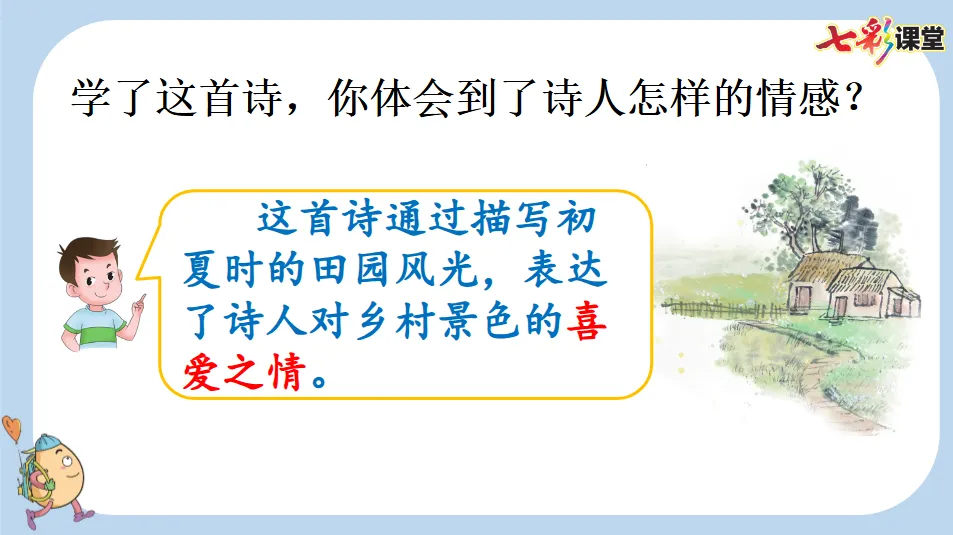 七彩课堂

学了这首诗，你体会到了诗人怎样的情感？

这首诗通过描写初夏时的田园风光，表达了诗人对乡村景色的喜爱之情。